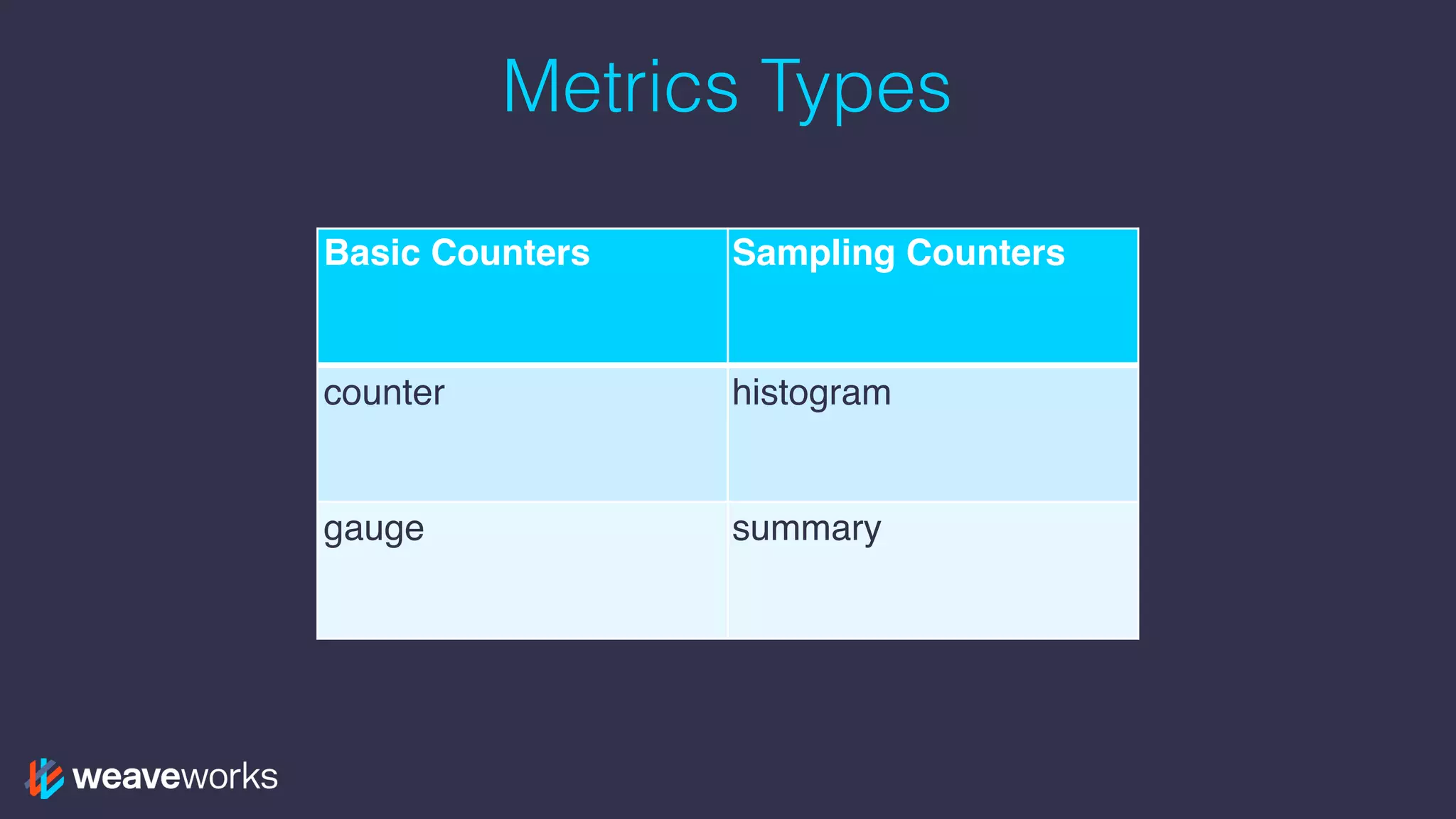 Metrics Types

| Basic Counters | Sampling Counters |
|---|---|
| counter | histogram |
| gauge | summary |

weaveworks